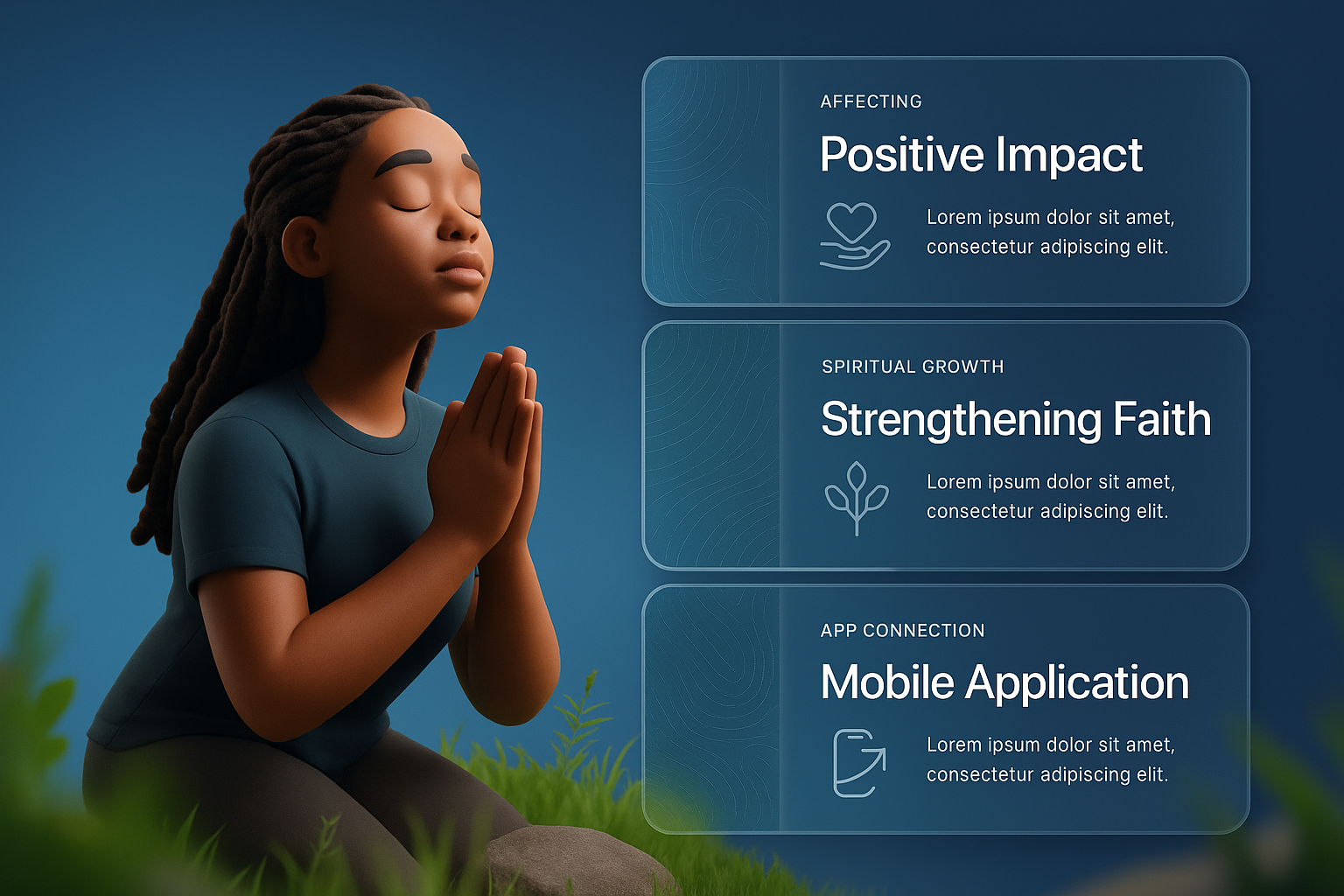 AFFECTING

Positive Impact

Lorem ipsum dolor sit amet, consectetur adipiscing elit.

SPIRITUAL GROWTH

Strengthening Faith

Lorem ipsum dolor sit amet, consectetur adipiscing elit.

APP CONNECTION

Mobile Application

Lorem ipsum dolor sit amet, consectetur adipiscing elit.